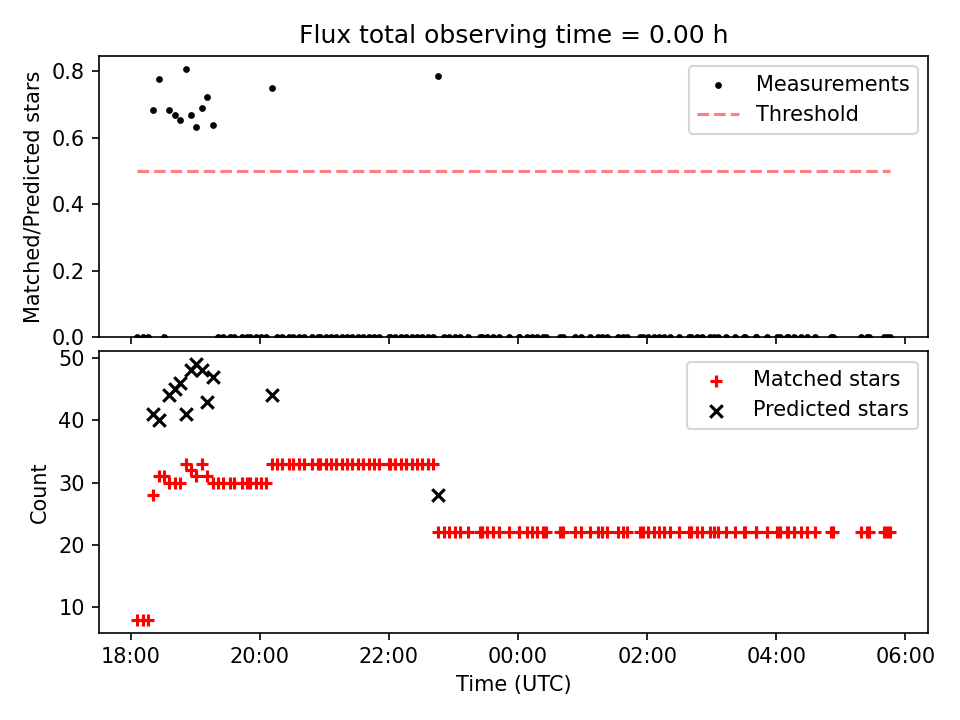 Flux total observing time = 0.00 h

Matched/Predicted stars

0.8
0.6
0.4
0.2
0.0

Measurements
Threshold

Count

50
40
30
20
10

Matched stars
Predicted stars

18:00
20:00
22:00
00:00
02:00
04:00
06:00

Time (UTC)